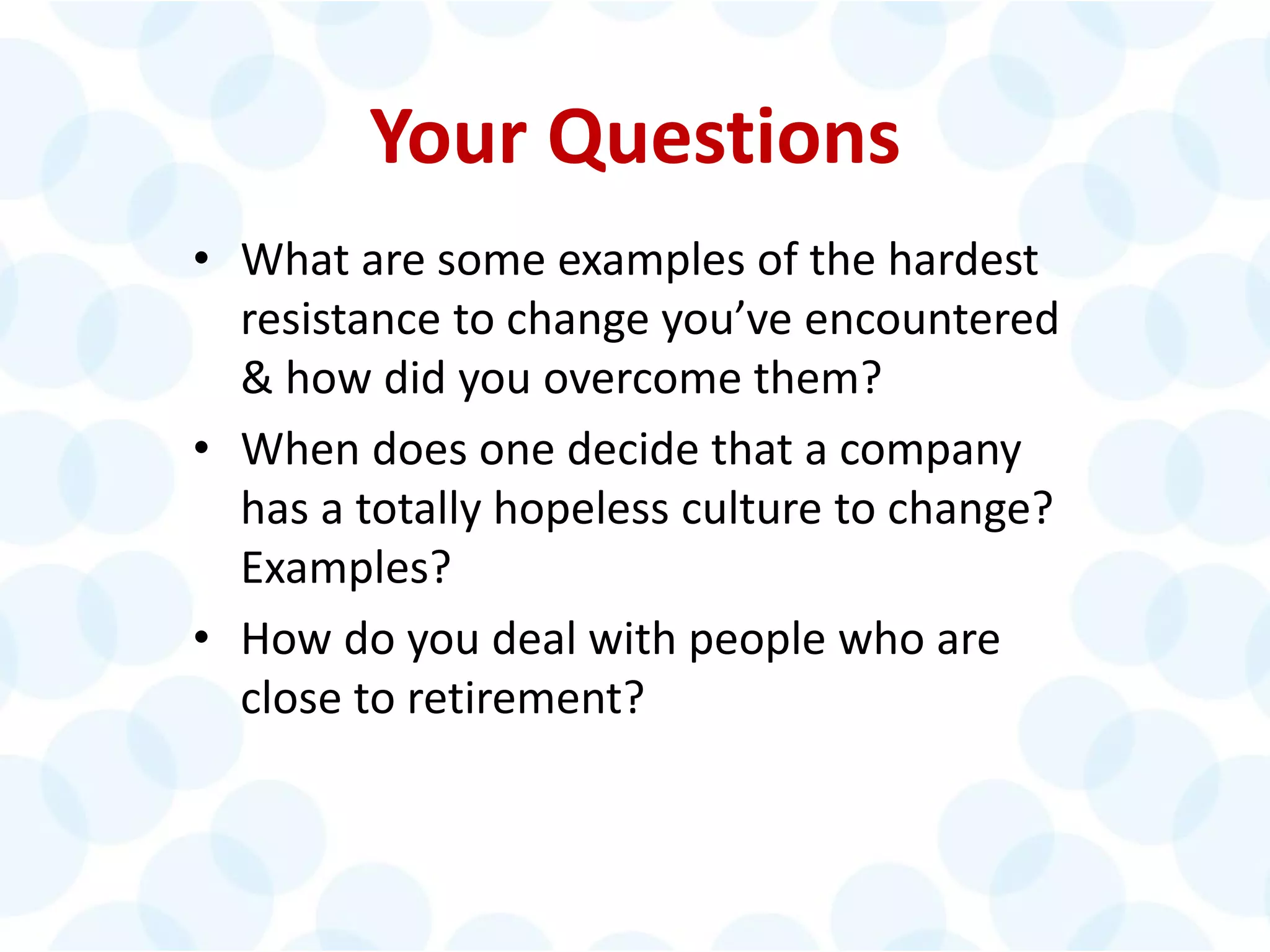 Your Questions

• What are some examples of the hardest resistance to change you’ve encountered & how did you overcome them?

• When does one decide that a company has a totally hopeless culture to change? Examples?

• How do you deal with people who are close to retirement?